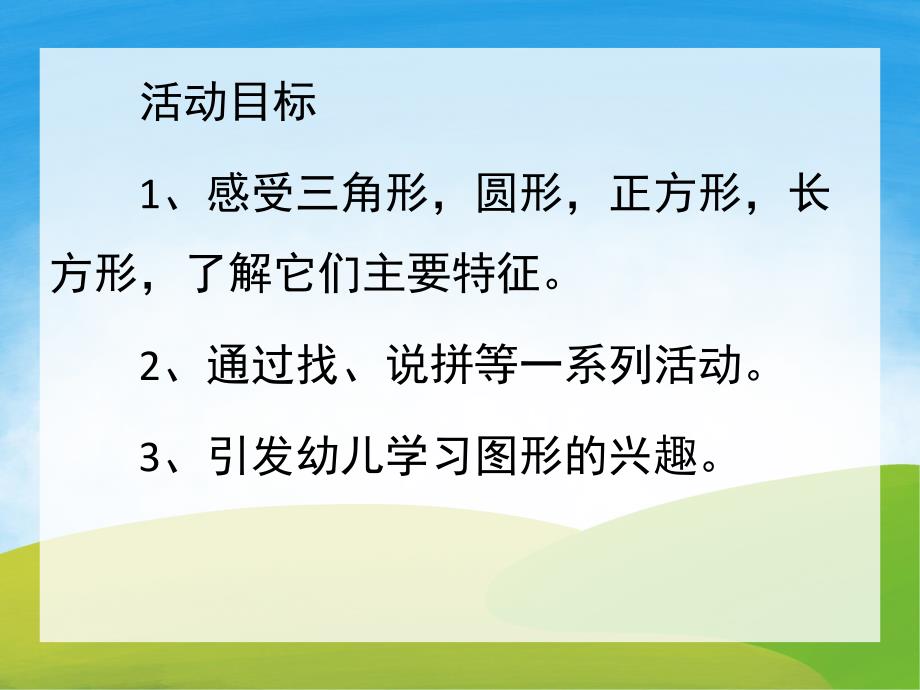 活动目标

1、感受三角形，圆形，正方形，长方形，了解它们主要特征。

2、通过找、说拼等一系列活动。

3、引发幼儿学习图形的兴趣。